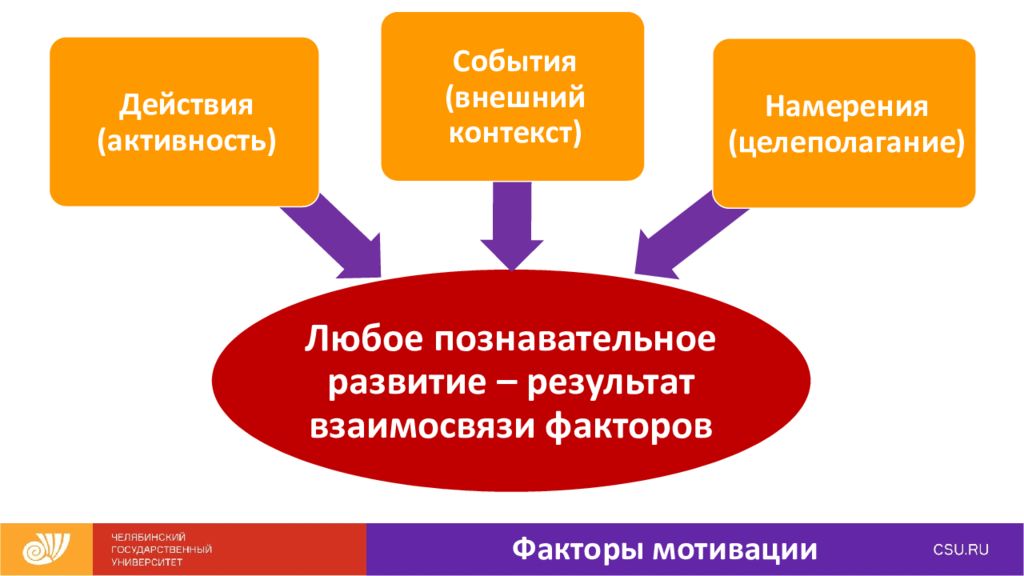 Действия (активность)

События (внешний контекст)

Намерения (целеполагание)

Любое познавательное развитие – результат взаимосвязи факторов

ЧЕЛЯБИНСКИЙ ГОСУДАРСТВЕННЫЙ УНИВЕРСИТЕТ

Факторы мотивации

CSU.RU